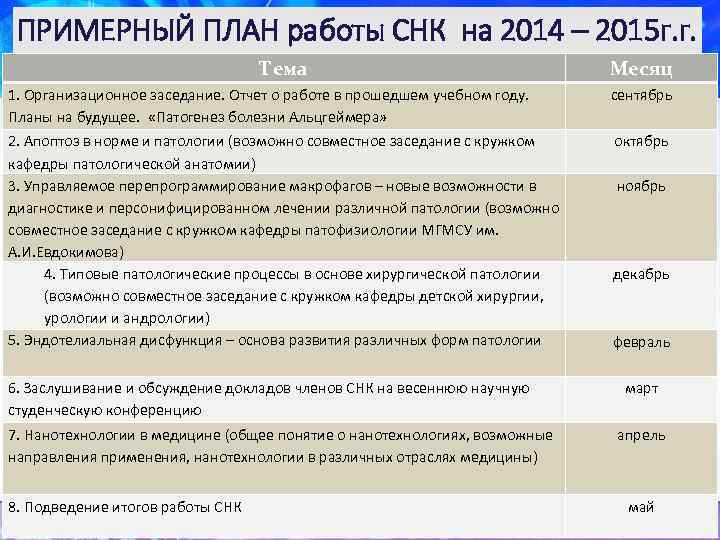 ПРИМЕРНЫЙ ПЛАН работы СНК на 2014 – 2015г.г.

| Тема | Месяц |
|---|---|
| 1. Организационное заседание. Отчет о работе в прошедшем учебном году. Планы на будущее. «Патогенез болезни Альцгеймера» | сентябрь |
| 2. Апоптоз в норме и патологии (возможно совместное заседание с кружком кафедры патологической анатомии) | октябрь |
| 3. Управляемое перепрограммирование макрофагов – новые возможности в диагностике и персонифицированном лечении различной патологии (возможно совместное заседание с кружком кафедры патофизиологии МГМСУ им. А.И.Евдокимова) | ноябрь |
| 4. Типовые патологические процессы в основе хирургической патологии (возможно совместное заседание с кружком кафедры детской хирургии, урологии и андрологии) | декабрь |
| 5. Эндотелиальная дисфункция – основа развития различных форм патологии | февраль |
| 6. Заслушивание и обсуждение докладов членов СНК на весеннюю научную студенческую конференцию | март |
| 7. Нанотехнологии в медицине (общее понятие о нанотехнологиях, возможные направления применения, нанотехнологии в различных отраслях медицины) | апрель |
| 8. Подведение итогов работы СНК | май |